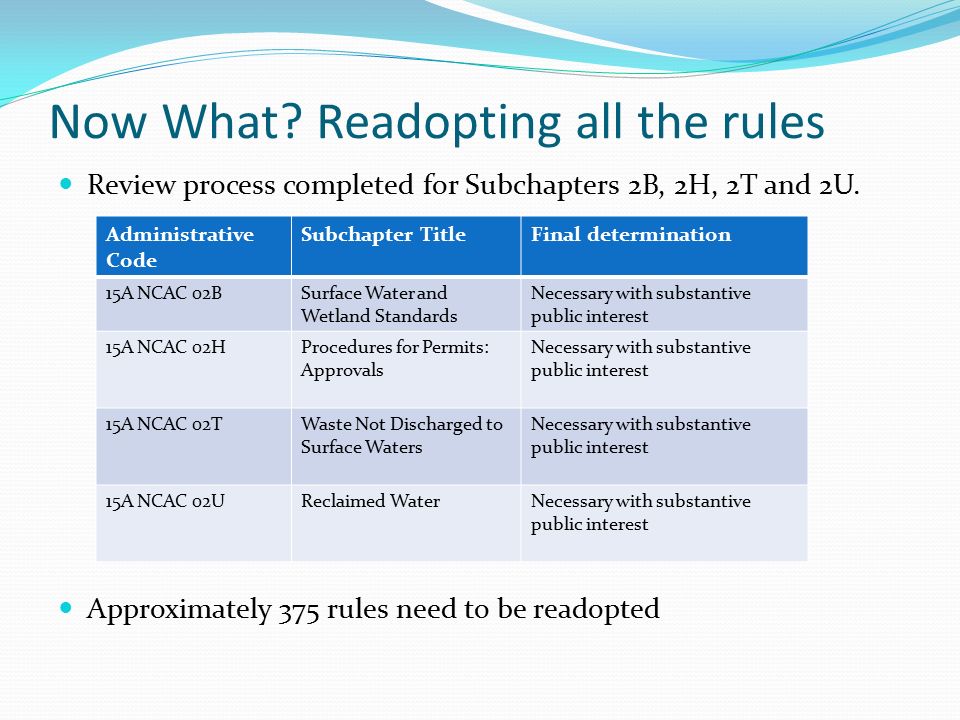 Now What? Readopting all the rules

Review process completed for Subchapters 2B, 2H, 2T and 2U.

| Administrative Code | Subchapter Title | Final determination |
|---|---|---|
| 15A NCAC 02B | Surface Water and Wetland Standards | Necessary with substantive public interest |
| 15A NCAC 02H | Procedures for Permits: Approvals | Necessary with substantive public interest |
| 15A NCAC 02T | Waste Not Discharged to Surface Waters | Necessary with substantive public interest |
| 15A NCAC 02U | Reclaimed Water | Necessary with substantive public interest |

Approximately 375 rules need to be readopted